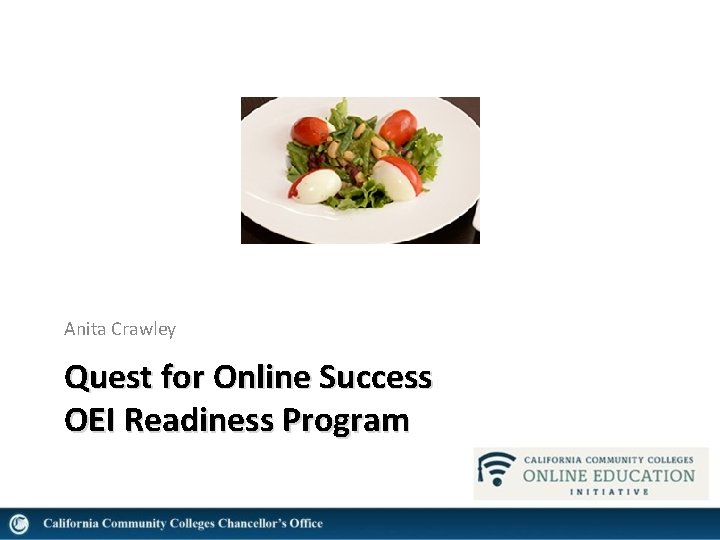 Anita Crawley

Quest for Online Success
OEI Readiness Program

CALIFORNIA COMMUNITY COLLEGES
ONLINE EDUCATION
INITIATIVE

California Community Colleges Chancellor's Office